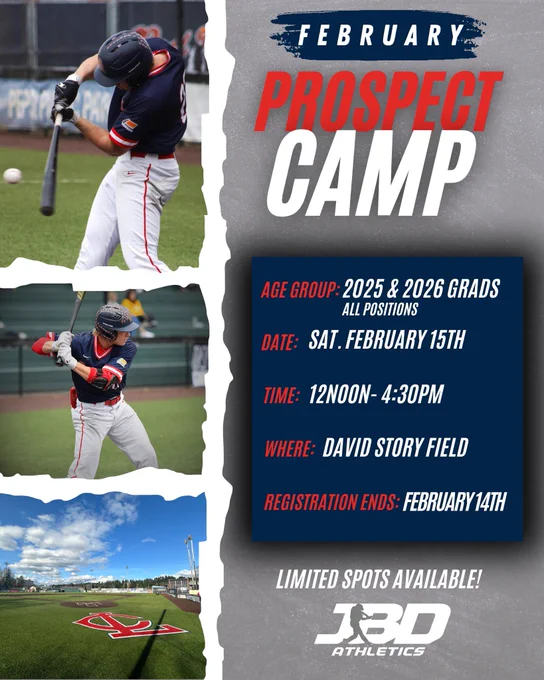 FEBRUARY
PROSPECT CAMP

AGE GROUP: 2025 & 2026 GRADS
ALL POSITIONS

DATE: SAT. FEBRUARY 15TH

TIME: 12NOON- 4:30PM

WHERE: DAVID STORY FIELD

REGISTRATION ENDS: FEBRUARY 14TH

LIMITED SPOTS AVAILABLE!

JBD
ATHLETICS